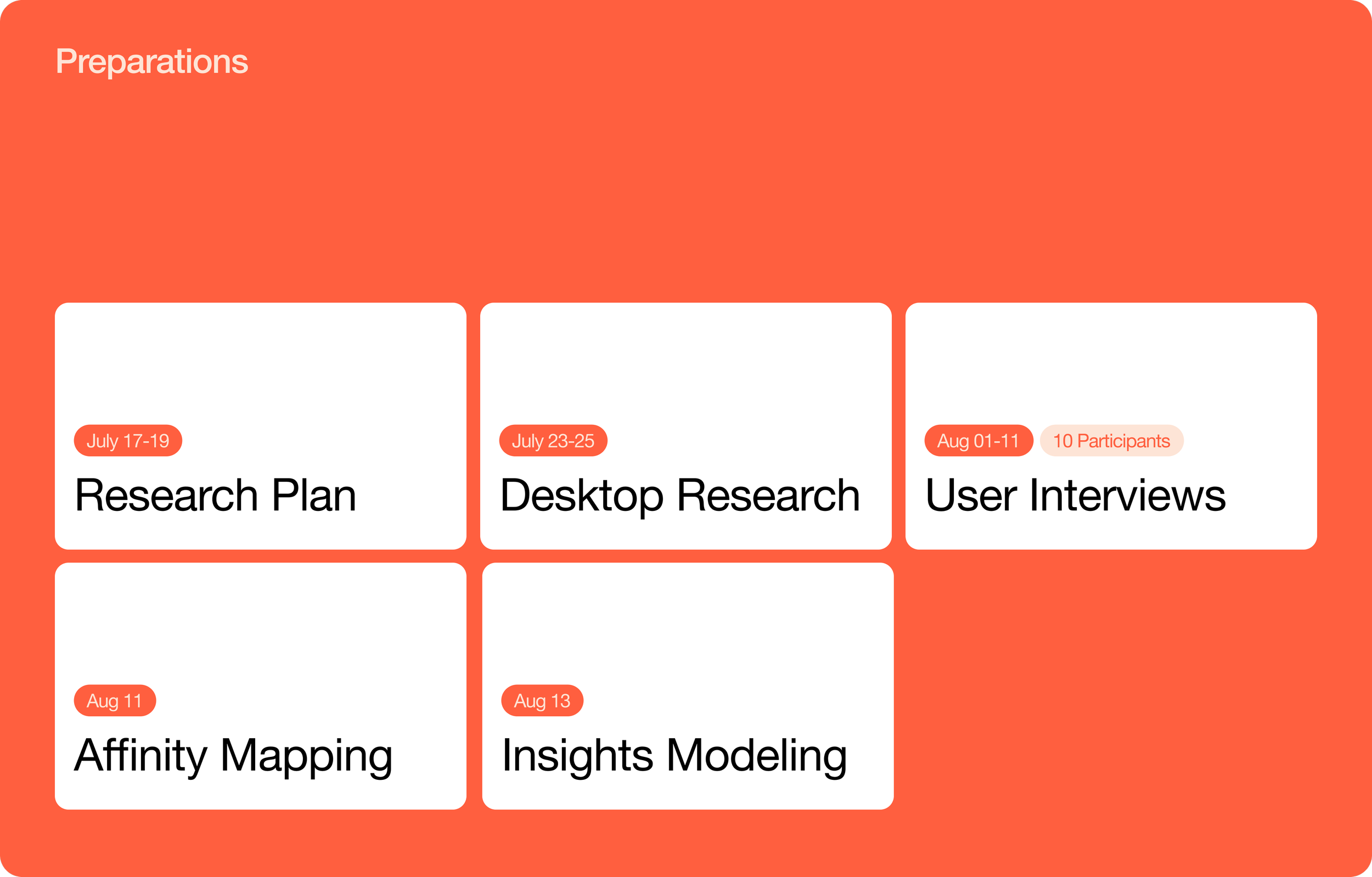 Preparations

July 17-19
Research Plan

July 23-25
Desktop Research

Aug 01-11
10 Participants
User Interviews

Aug 11
Affinity Mapping

Aug 13
Insights Modeling